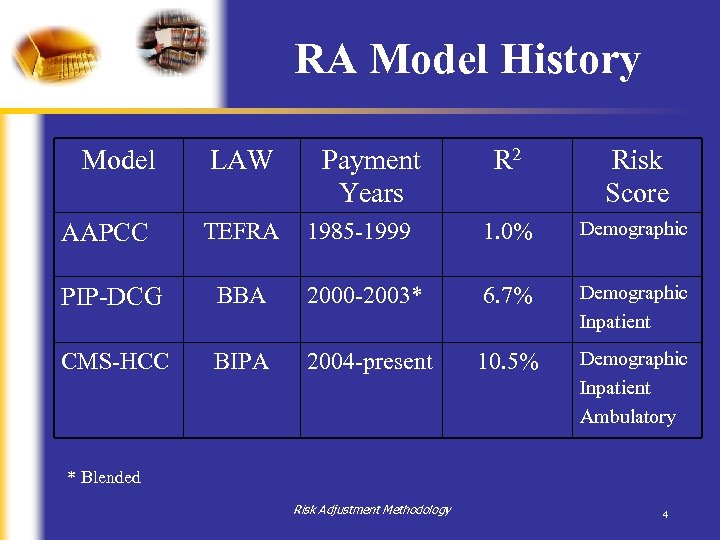 RA Model History

| Model | LAW | Payment Years | $R^2$ | Risk Score |
|---|---|---|---|---|
| AAPCC | TEFRA | 1985-1999 | 1.0% | Demographic |
| PIP-DCG | BBA | 2000-2003* | 6.7% | Demographic Inpatient |
| CMS-HCC | BIPA | 2004-present | 10.5% | Demographic Inpatient Ambulatory |

* Blended

Risk Adjustment Methodology

4